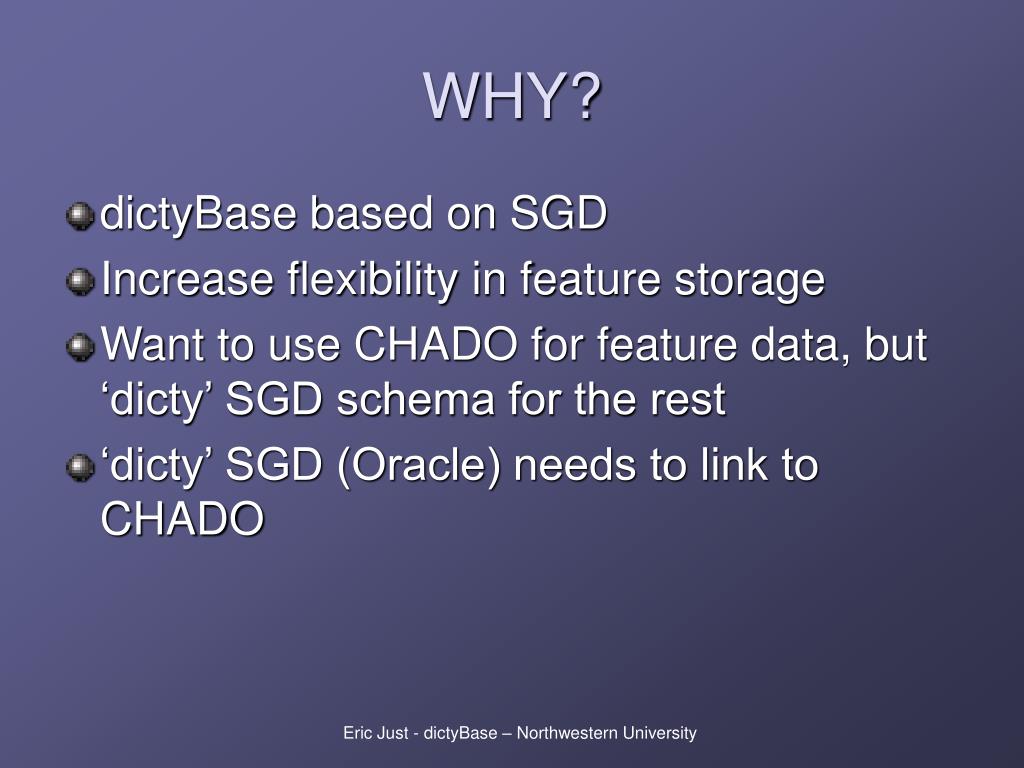 WHY?

dictyBase based on SGD

Increase flexibility in feature storage

Want to use CHADO for feature data, but ‘dicty’ SGD schema for the rest

‘dicty’ SGD (Oracle) needs to link to CHADO

Eric Just - dictyBase – Northwestern University